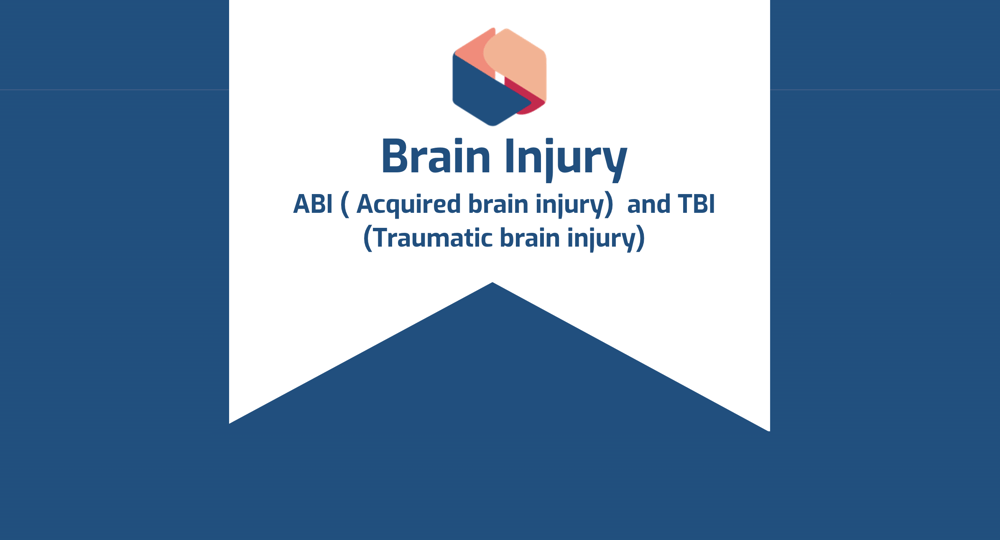 Brain Injury

ABI ( Acquired brain injury) and TBI (Traumatic brain injury)